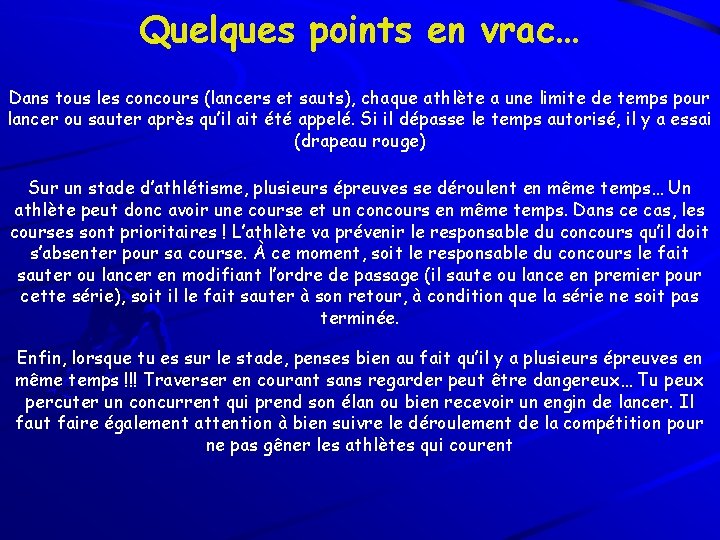 Quelques points en vrac…

Dans tous les concours (lancers et sauts), chaque athlète a une limite de temps pour lancer ou sauter après qu'il ait été appelé. Si il dépasse le temps autorisé, il y a essai (drapeau rouge)

Sur un stade d'athlétisme, plusieurs épreuves se déroulent en même temps… Un athlète peut donc avoir une course et un concours en même temps. Dans ce cas, les courses sont prioritaires ! L'athlète va prévenir le responsable du concours qu'il doit s'absenter pour sa course. À ce moment, soit le responsable du concours le fait sauter ou lancer en modifiant l'ordre de passage (il saute ou lance en premier pour cette série), soit il le fait sauter à son retour, à condition que la série ne soit pas terminée.

Enfin, lorsque tu es sur le stade, penses bien au fait qu'il y a plusieurs épreuves en même temps !!! Traverser en courant sans regarder peut être dangereux… Tu peux percuter un concurrent qui prend son élan ou bien recevoir un engin de lancer. Il faut faire également attention à bien suivre le déroulement de la compétition pour ne pas gêner les athlètes qui courent